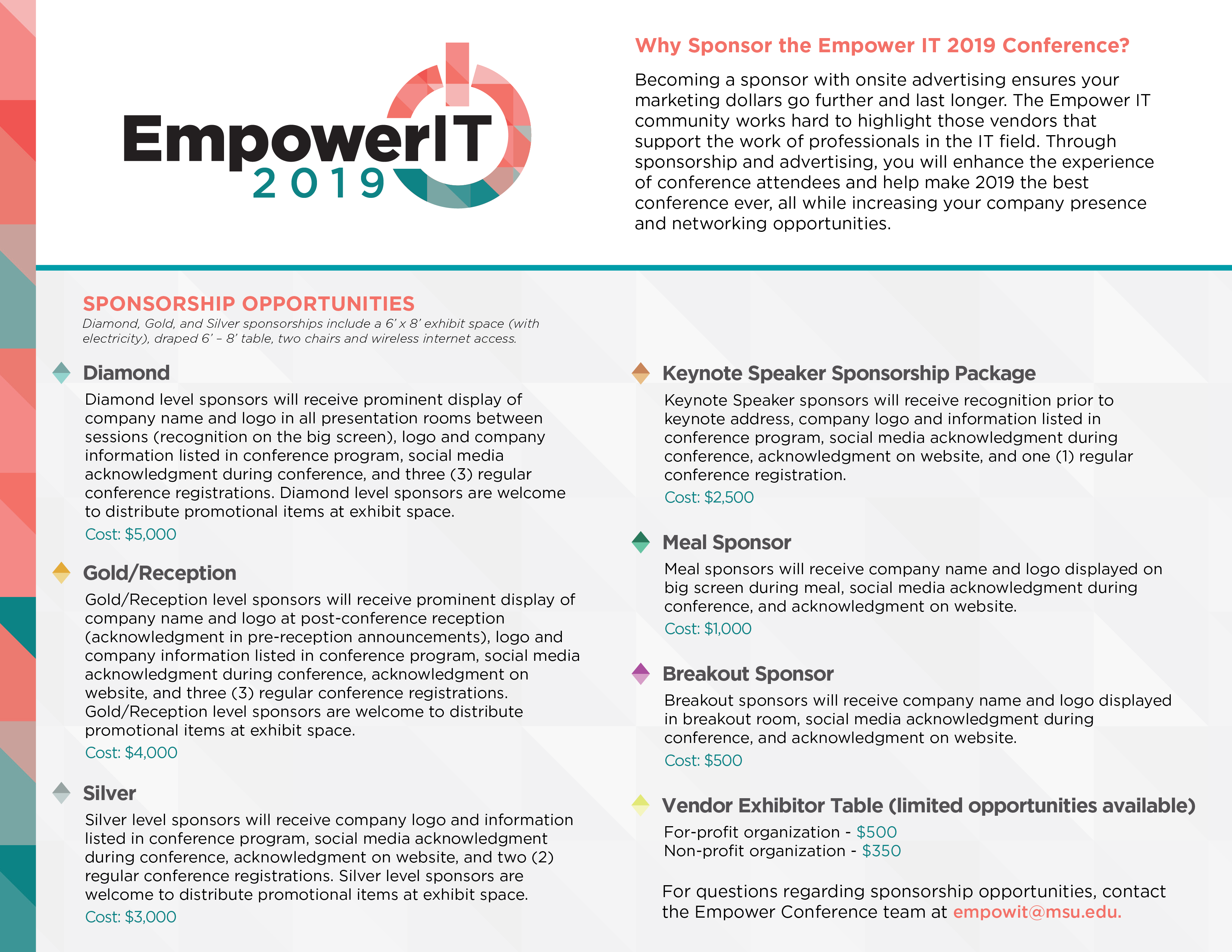 EmpowerIT
2019

Why Sponsor the Empower IT 2019 Conference?

Becoming a sponsor with onsite advertising ensures your marketing dollars go further and last longer. The Empower IT community works hard to highlight those vendors that support the work of professionals in the IT field. Through sponsorship and advertising, you will enhance the experience of conference attendees and help make 2019 the best conference ever, all while increasing your company presence and networking opportunities.

SPONSORSHIP OPPORTUNITIES

Diamond, Gold, and Silver sponsorships include a 6' x 8' exhibit space (with electricity), draped 6' – 8' table, two chairs and wireless internet access.

Diamond

Diamond level sponsors will receive prominent display of company name and logo in all presentation rooms between sessions (recognition on the big screen), logo and company information listed in conference program, social media acknowledgment during conference, and three (3) regular conference registrations. Diamond level sponsors are welcome to distribute promotional items at exhibit space.

Cost: $5,000

Gold/Reception

Gold/Reception level sponsors will receive prominent display of company name and logo at post-conference reception (acknowledgment in pre-reception announcements), logo and company information listed in conference program, social media acknowledgment during conference, acknowledgment on website, and three (3) regular conference registrations. Gold/Reception level sponsors are welcome to distribute promotional items at exhibit space.

Cost: $4,000

Silver

Silver level sponsors will receive company logo and information listed in conference program, social media acknowledgment during conference, acknowledgment on website, and two (2) regular conference registrations. Silver level sponsors are welcome to distribute promotional items at exhibit space.

Cost: $3,000

Keynote Speaker Sponsorship Package

Keynote Speaker sponsors will receive recognition prior to keynote address, company logo and information listed in conference program, social media acknowledgment during conference, acknowledgment on website, and one (1) regular conference registration.

Cost: $2,500

Meal Sponsor

Meal sponsors will receive company name and logo displayed on big screen during meal, social media acknowledgment during conference, and acknowledgment on website.

Cost: $1,000

Breakout Sponsor

Breakout sponsors will receive company name and logo displayed in breakout room, social media acknowledgment during conference, and acknowledgment on website.

Cost: $500

Vendor Exhibitor Table (limited opportunities available)

For-profit organization - $500
Non-profit organization - $350

For questions regarding sponsorship opportunities, contact the Empower Conference team at empowit@msu.edu.